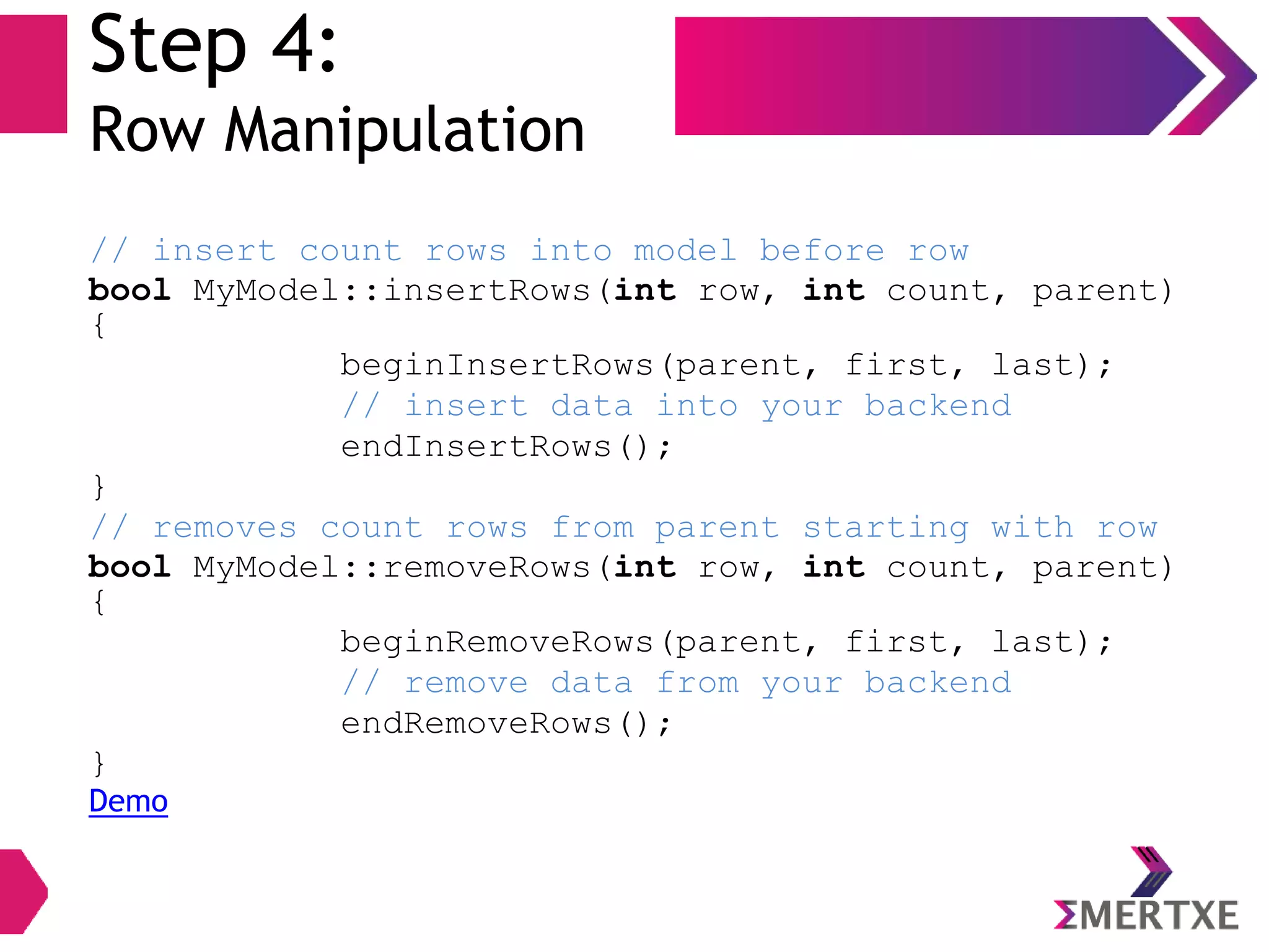 Step 4:
Row Manipulation

// insert count rows into model before row
bool MyModel::insertRows(int row, int count, parent)
{
beginInsertRows(parent, first, last);
// insert data into your backend
endInsertRows();
}
// removes count rows from parent starting with row
bool MyModel::removeRows(int row, int count, parent)
{
beginRemoveRows(parent, first, last);
// remove data from your backend
endRemoveRows();
}
Demo

ΣMERTXE